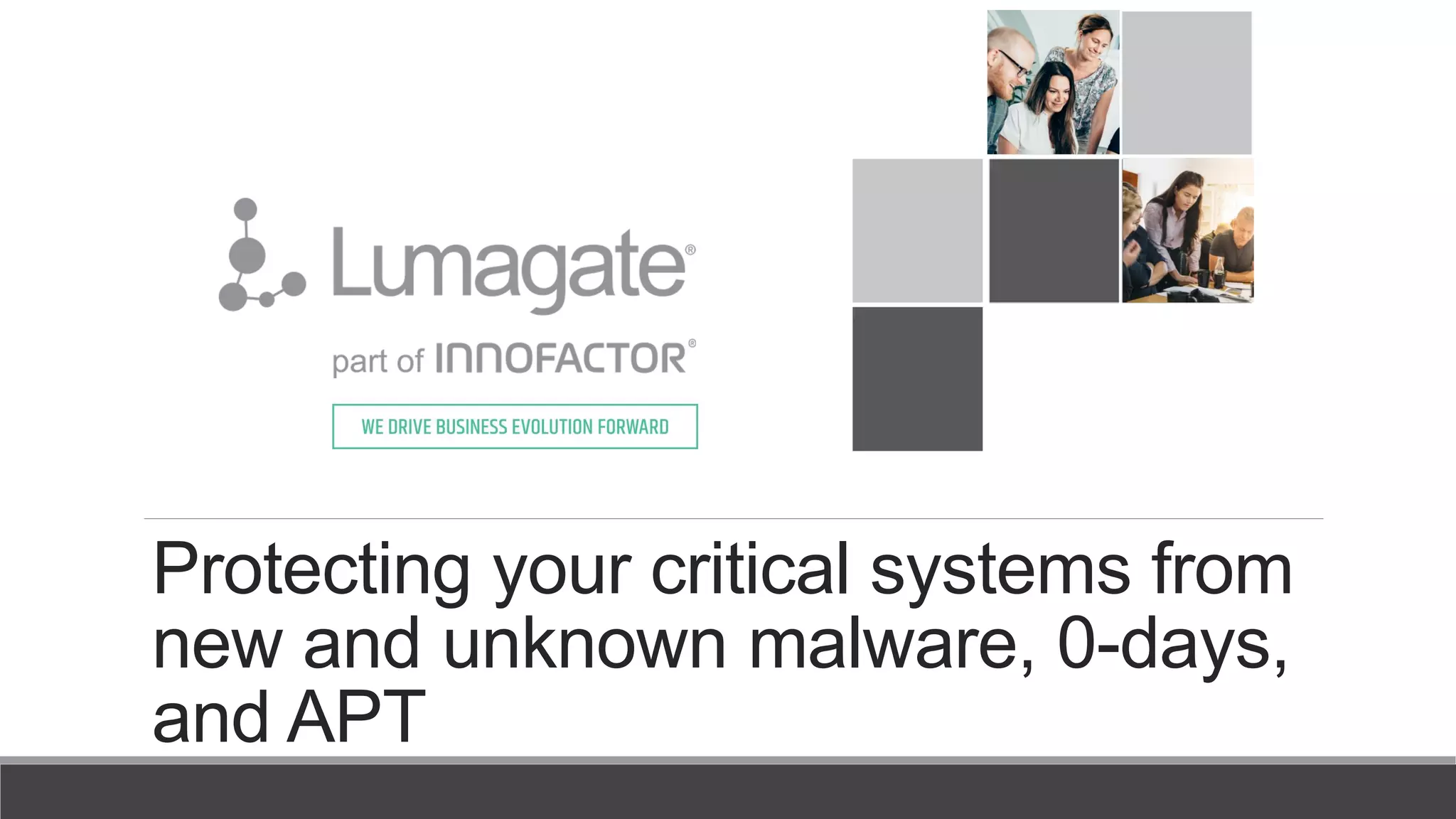 Lumagate®

part of INNOFACTOR®

WE DRIVE BUSINESS EVOLUTION FORWARD

Protecting your critical systems from new and unknown malware, 0-days, and APT